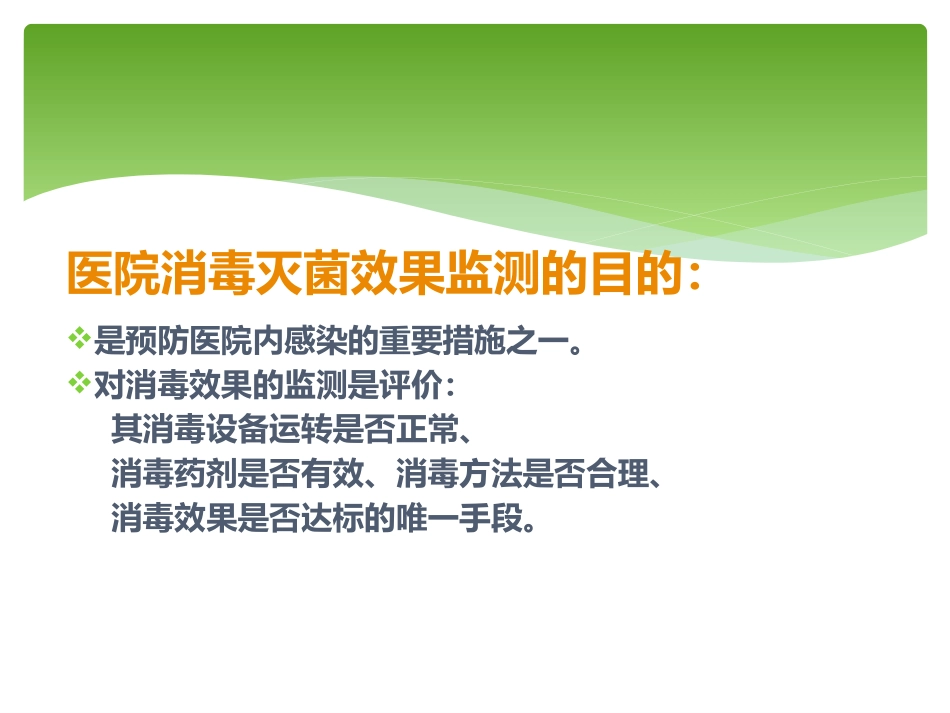 医院消毒灭菌效果监测的目的：

❖是预防医院内感染的重要措施之一。

❖对消毒效果的监测是评价：
其消毒设备运转是否正常、
消毒药剂是否有效、消毒方法是否合理、
消毒效果是否达标的唯一手段。